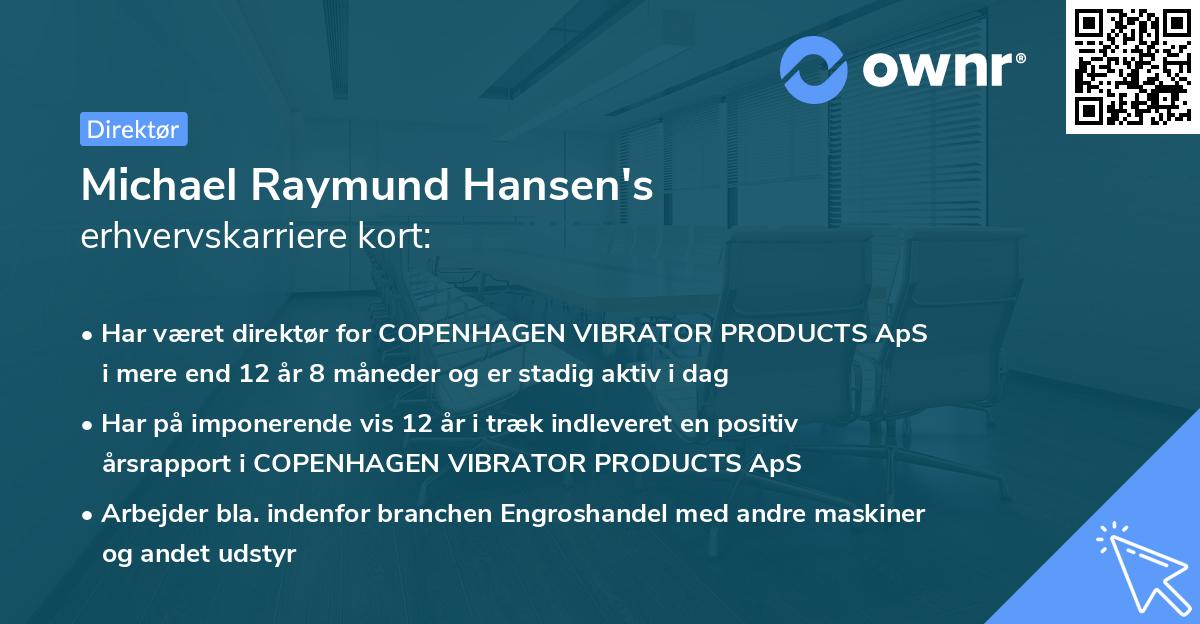 ownr®

Direktør

Michael Raymund Hansen's
erhvervskarriere kort:

• Har været direktør for COPENHAGEN VIBRATOR PRODUCTS ApS i mere end 12 år 8 måneder og er stadig aktiv i dag

• Har på imponerende vis 12 år i træk indleveret en positiv årsrapport i COPENHAGEN VIBRATOR PRODUCTS ApS

• Arbejder bla. indenfor branchen Engroshandel med andre maskiner og andet udstyr